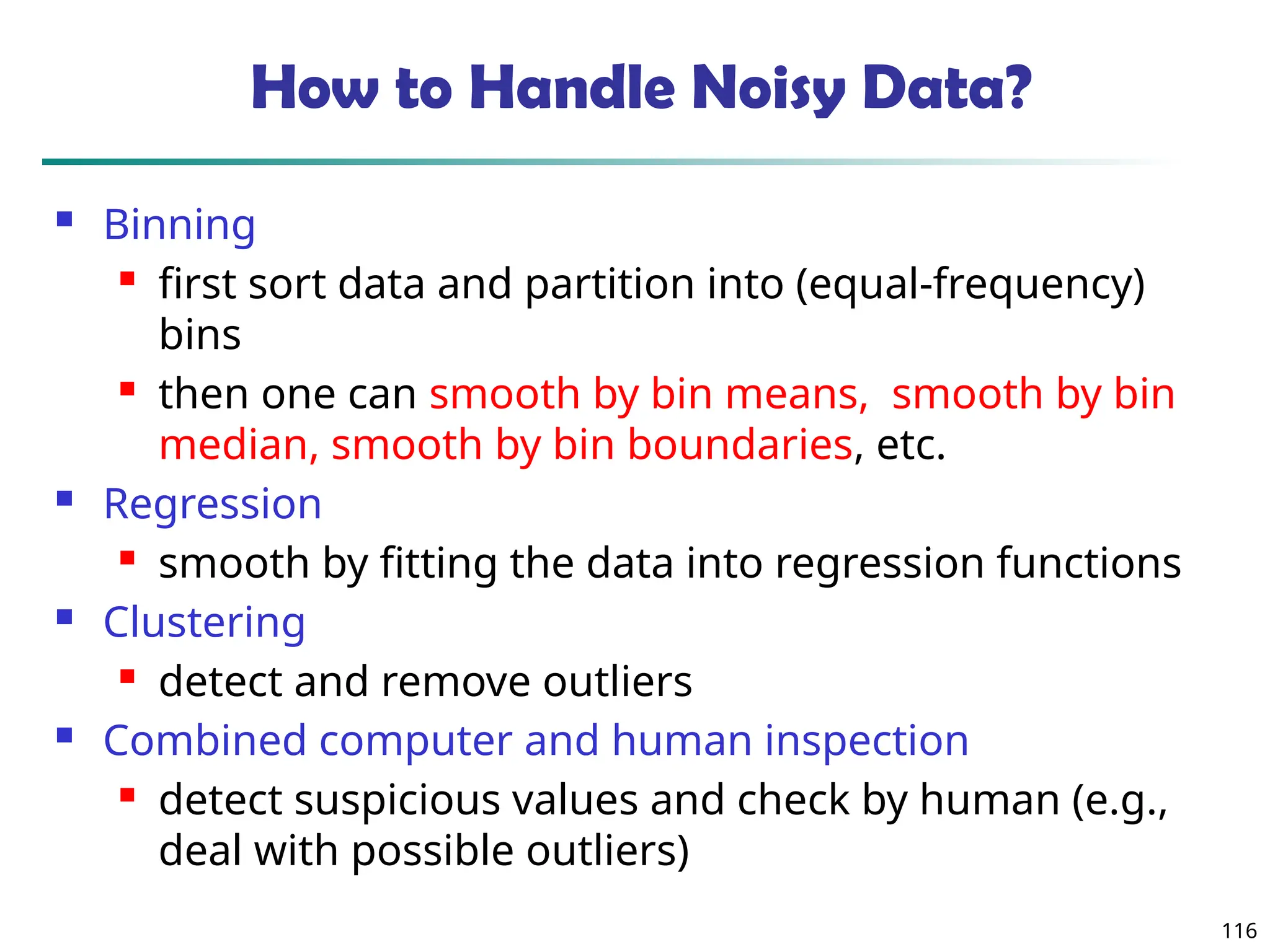 How to Handle Noisy Data?

- Binning
  - first sort data and partition into (equal-frequency) bins
  - then one can smooth by bin means, smooth by bin median, smooth by bin boundaries, etc.
- Regression
  - smooth by fitting the data into regression functions
- Clustering
  - detect and remove outliers
- Combined computer and human inspection
  - detect suspicious values and check by human (e.g., deal with possible outliers)

116